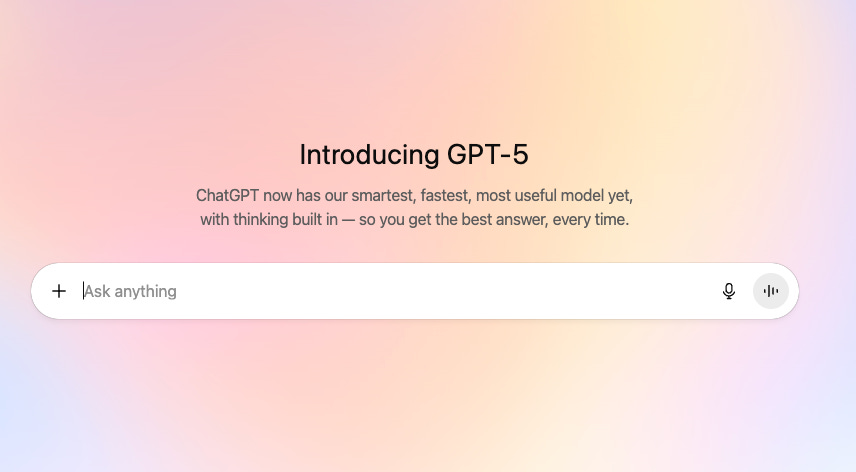 Introducing GPT-5

ChatGPT now has our smartest, fastest, most useful model yet, with thinking built in — so you get the best answer, every time.

+ Ask anything